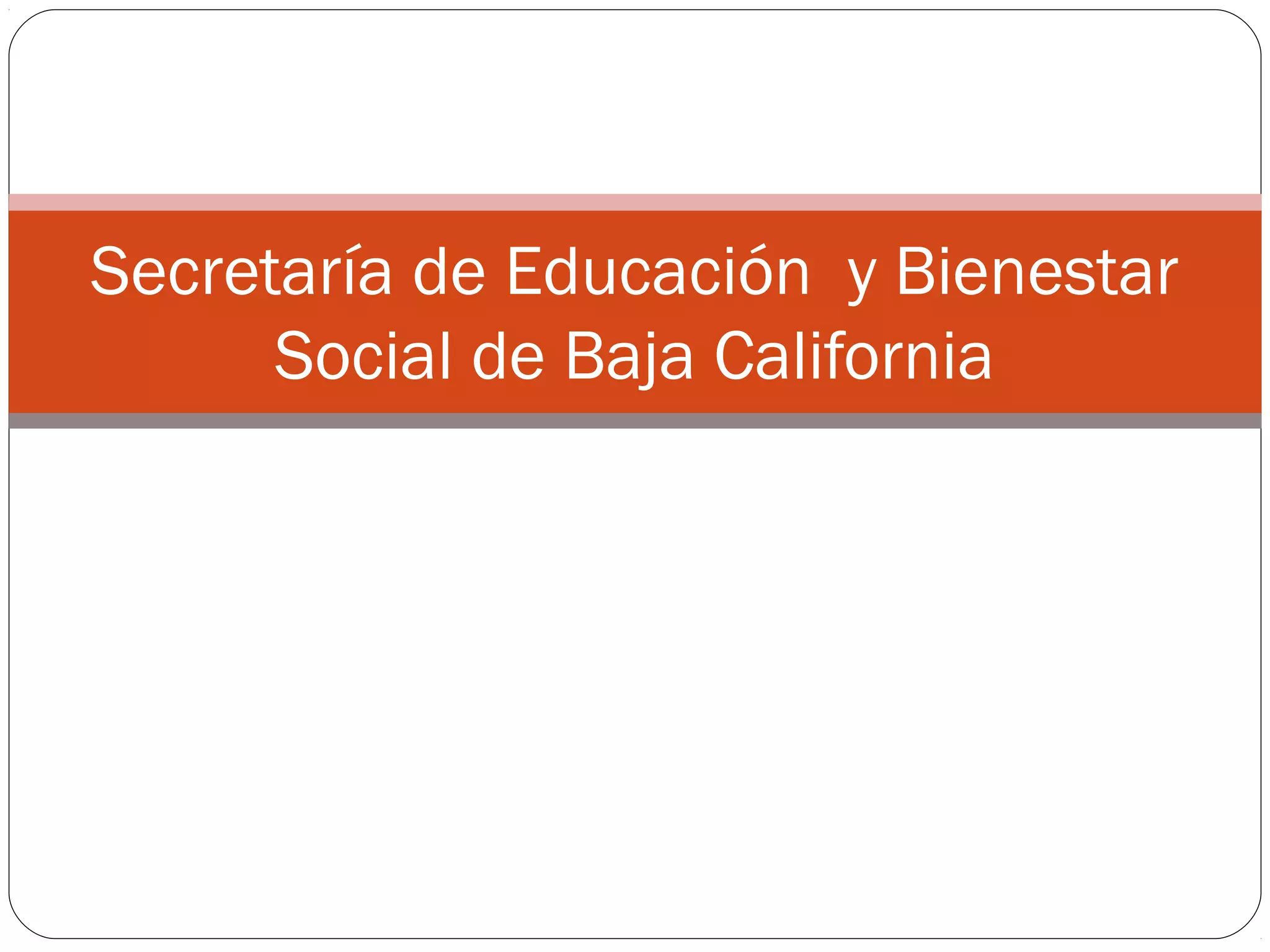 Secretaría de Educación  y Bienestar Social de Baja California